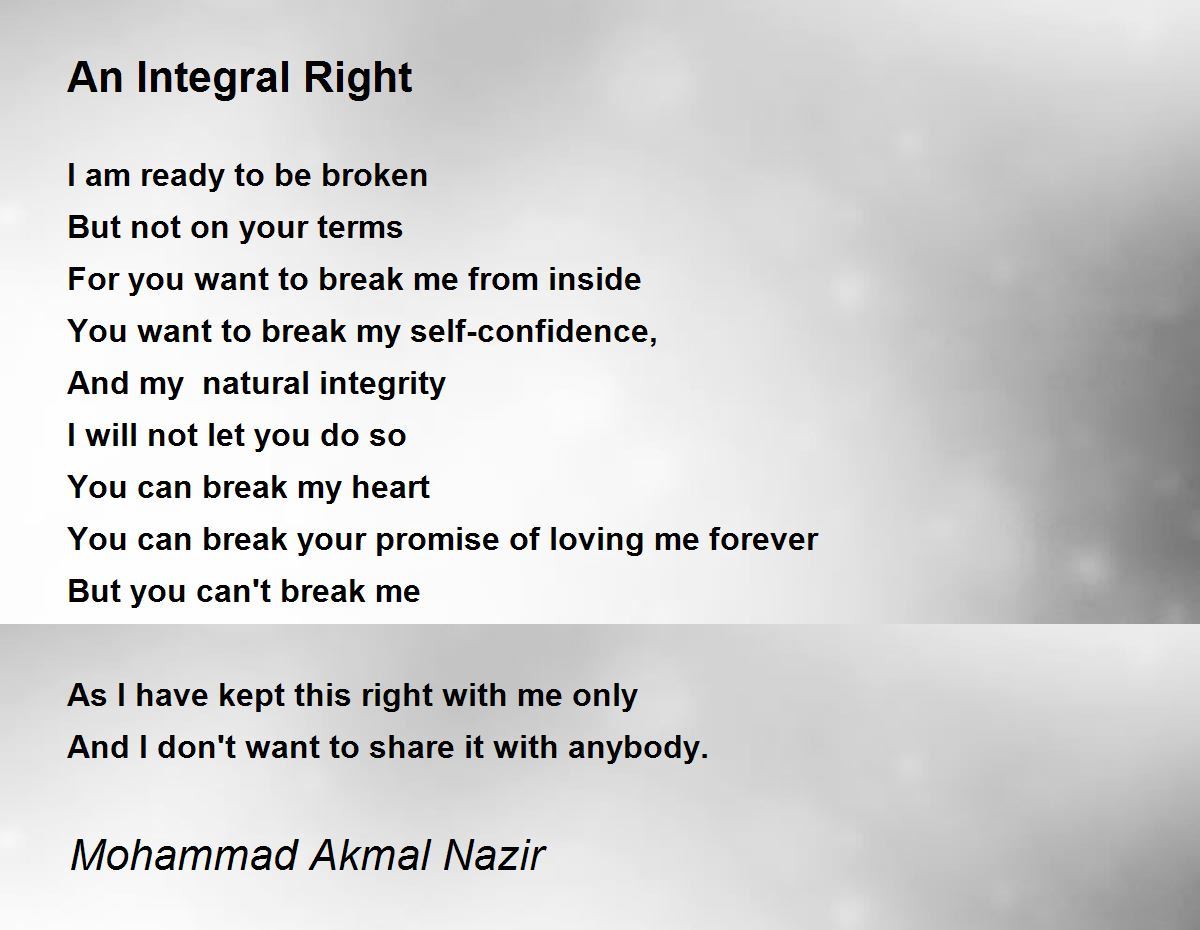 An Integral Right

I am ready to be broken
But not on your terms
For you want to break me from inside
You want to break my self-confidence,
And my  natural integrity
I will not let you do so
You can break my heart
You can break your promise of loving me forever
But you can't break me

As I have kept this right with me only
And I don't want to share it with anybody.

Mohammad Akmal Nazir